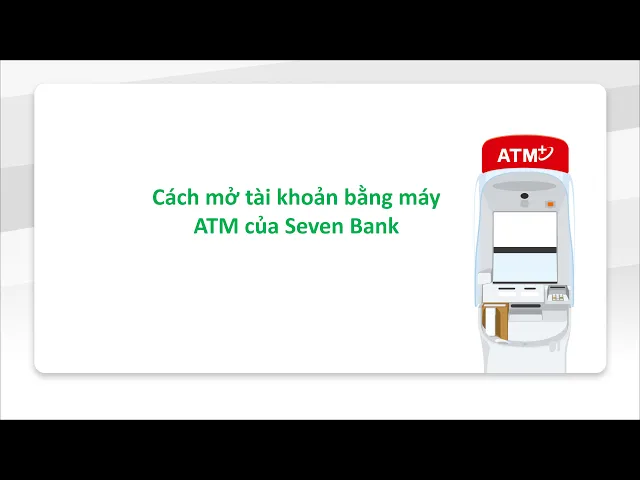 Cách mở tài khoản bằng máy ATM của Seven Bank

ATM+